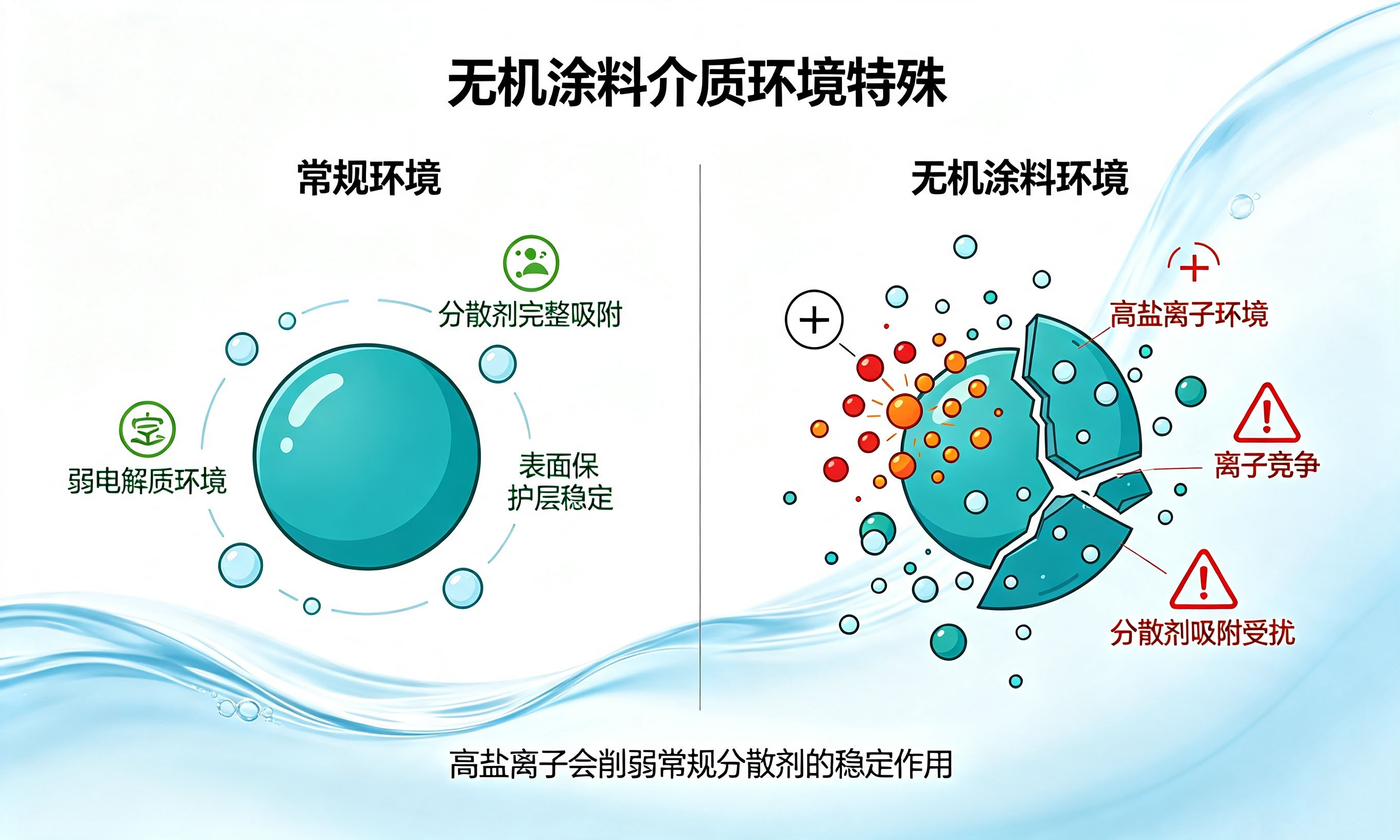 无机涂料介质环境特殊

常规环境

分散剂完整吸附

弱电解质环境

表面保护层稳定

无机涂料环境

高盐离子环境

离子竞争

分散剂吸附受扰

高盐离子会削弱常规分散剂的稳定作用